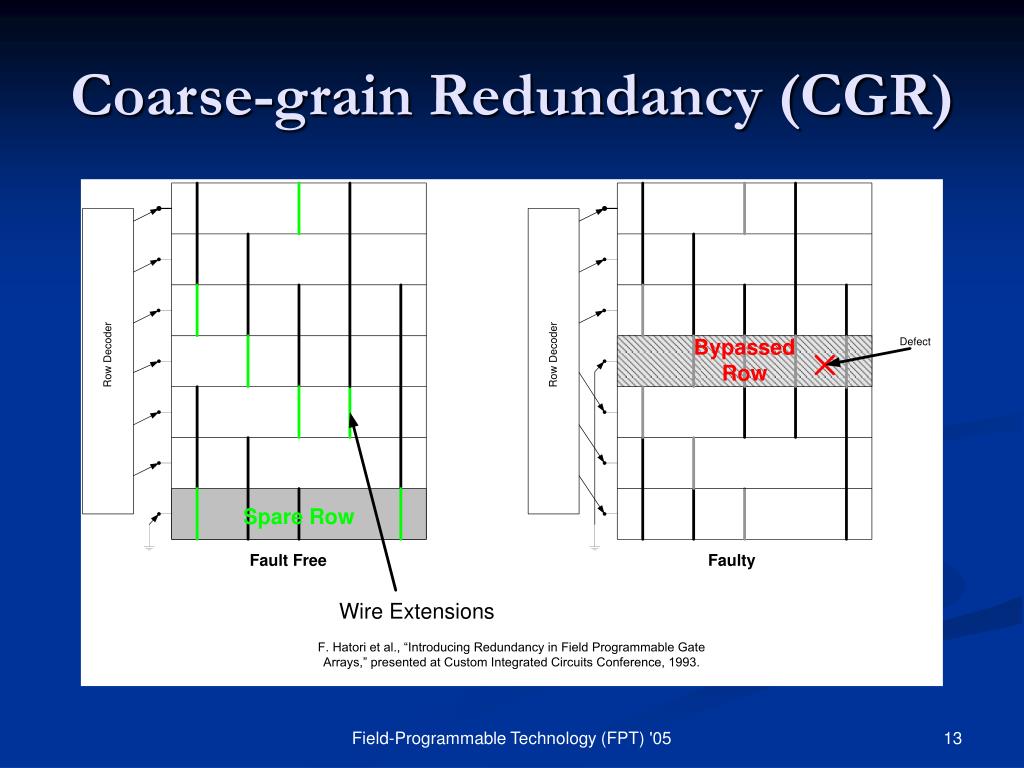 Coarse-grain Redundancy (CGR)

Row Decoder

Spare Row

Fault Free

Row Decoder

Bypassed Row

Defect

Faulty

Wire Extensions

F. Hatori et al., “Introducing Redundancy in Field Programmable Gate Arrays,” presented at Custom Integrated Circuits Conference, 1993.

Field-Programmable Technology (FPT) '05

13